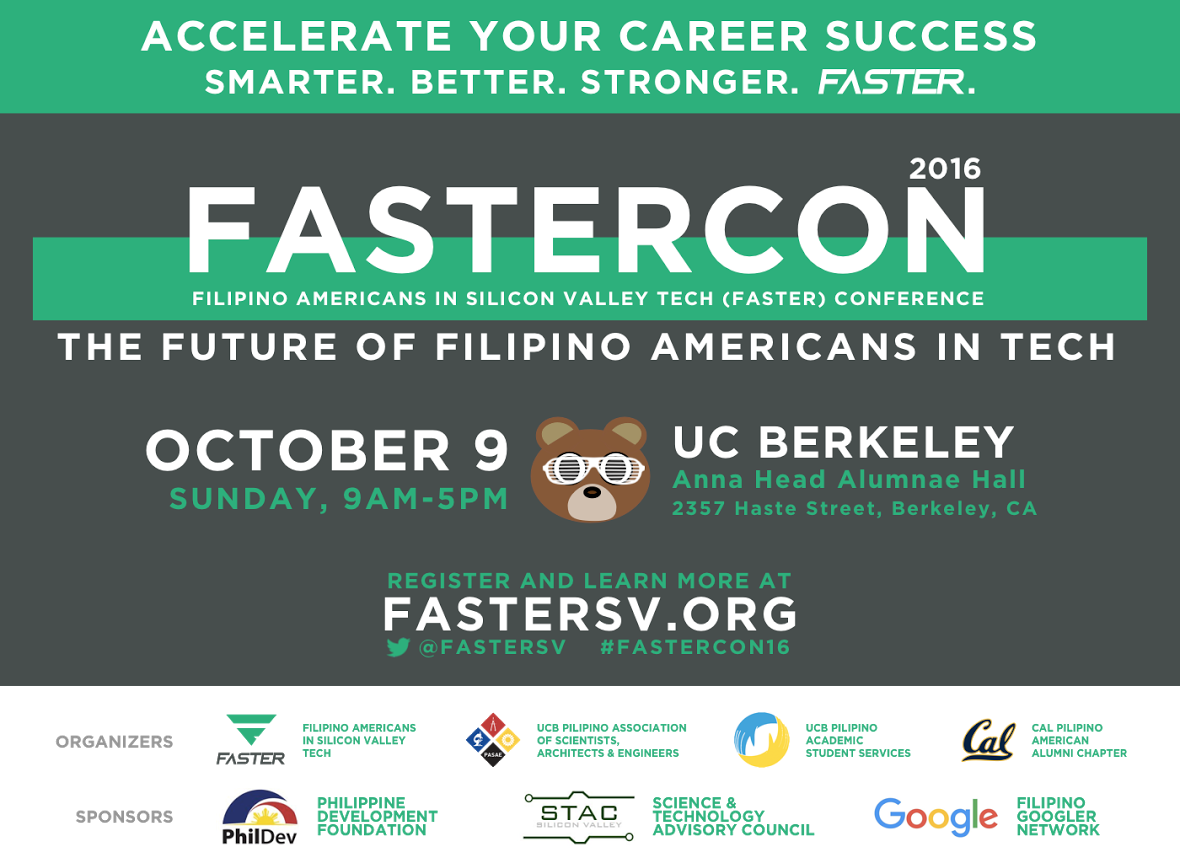 ACCELERATE YOUR CAREER SUCCESS
SMARTER. BETTER. STRONGER. FASTER.

2016
FASTERCON
FILIPINO AMERICANS IN SILICON VALLEY TECH (FASTER) CONFERENCE
THE FUTURE OF FILIPINO AMERICANS IN TECH

OCTOBER 9
SUNDAY, 9AM-5PM

UC BERKELEY
Anna Head Alumnae Hall
2357 Haste Street, Berkeley, CA

REGISTER AND LEARN MORE AT
FASTERSV.ORG
@FASTERSV #FASTERCON16

ORGANIZERS
FASTER
FILIPINO AMERICANS IN SILICON VALLEY TECH
PASAE
UCB PILIPINO ASSOCIATION OF SCIENTISTS, ARCHITECTS & ENGINEERS
UCB PILIPINO ACADEMIC STUDENT SERVICES
Cal
CAL PILIPINO AMERICAN ALUMNI CHAPTER

SPONSORS
PhilDev
PHILIPPINE DEVELOPMENT FOUNDATION
STAC SILICON VALLEY
SCIENCE & TECHNOLOGY ADVISORY COUNCIL
Google
FILIPINO GOOGLER NETWORK